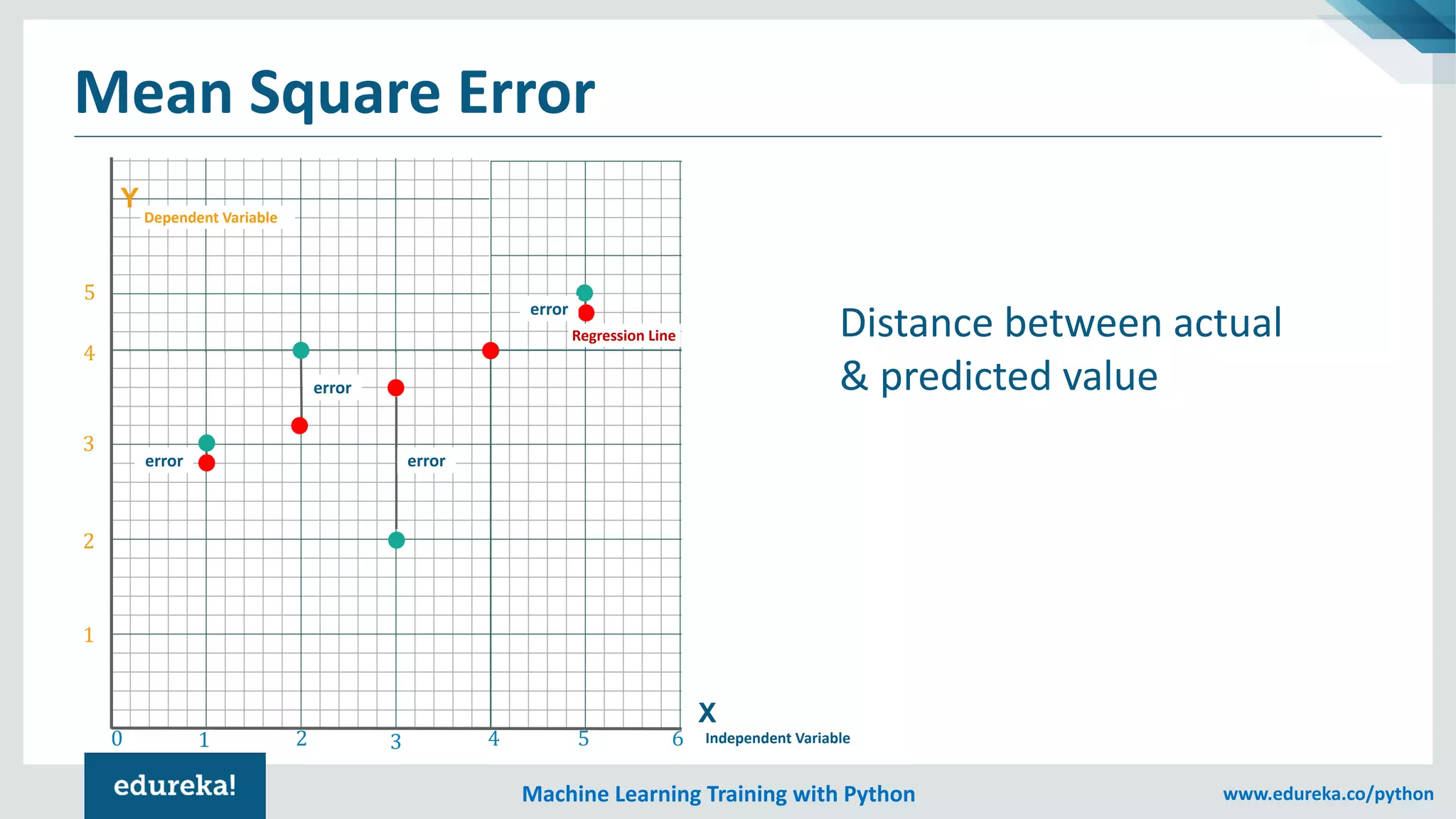 Mean Square Error

Y
Dependent Variable

5
4
3
2
1

error
Regression Line
error
error
error

0 1 2 3 4 5 6

X
Independent Variable

Distance between actual & predicted value

edureka!

Machine Learning Training with Python

www.edureka.co/python